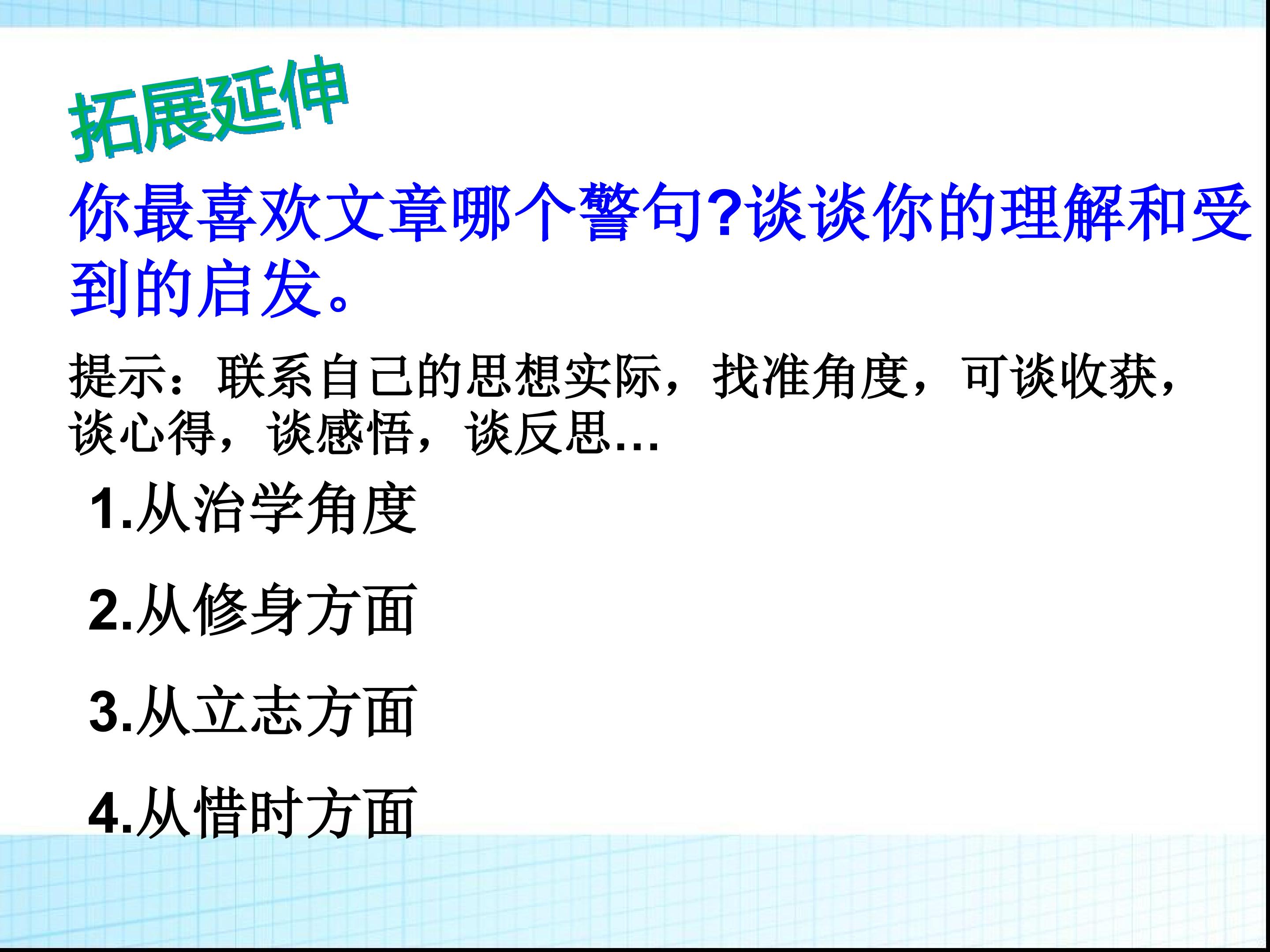 拓展延伸

你最喜欢文章哪个警句?谈谈你的理解和受到的启发。

提示：联系自己的思想实际，找准角度，可谈收获，谈心得，谈感悟，谈反思…

1.从治学角度

2.从修身方面

3.从立志方面

4.从惜时方面